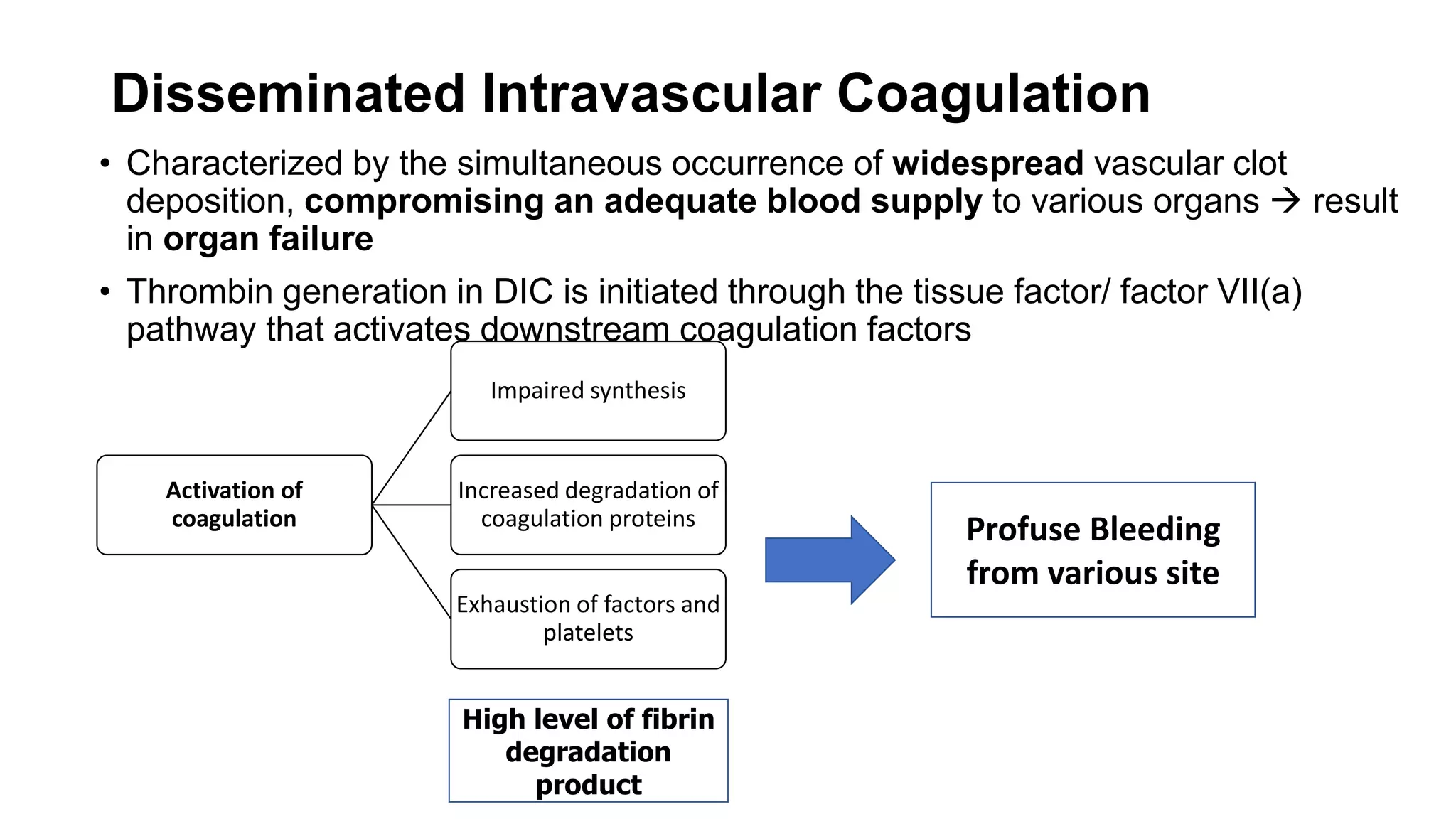 Disseminated Intravascular Coagulation

• Characterized by the simultaneous occurrence of widespread vascular clot deposition, compromising an adequate blood supply to various organs → result in organ failure

• Thrombin generation in DIC is initiated through the tissue factor/ factor VII(a) pathway that activates downstream coagulation factors

Activation of coagulation

Impaired synthesis

Increased degradation of coagulation proteins

Exhaustion of factors and platelets

High level of fibrin degradation product

Profuse Bleeding from various site